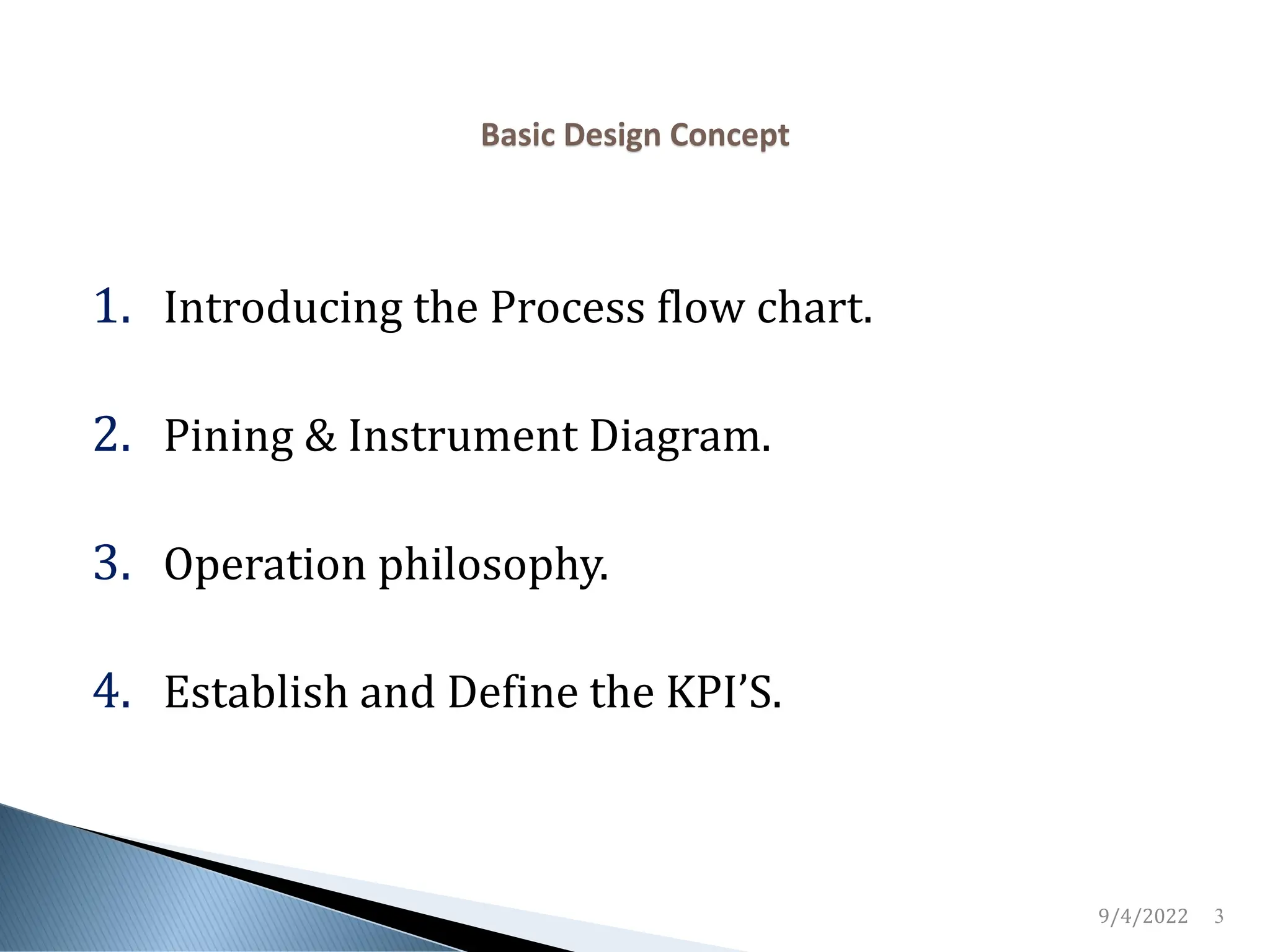 Basic Design Concept

1. Introducing the Process flow chart.

2. Pining & Instrument Diagram.

3. Operation philosophy.

4. Establish and Define the KPI’S.

9/4/2022 3